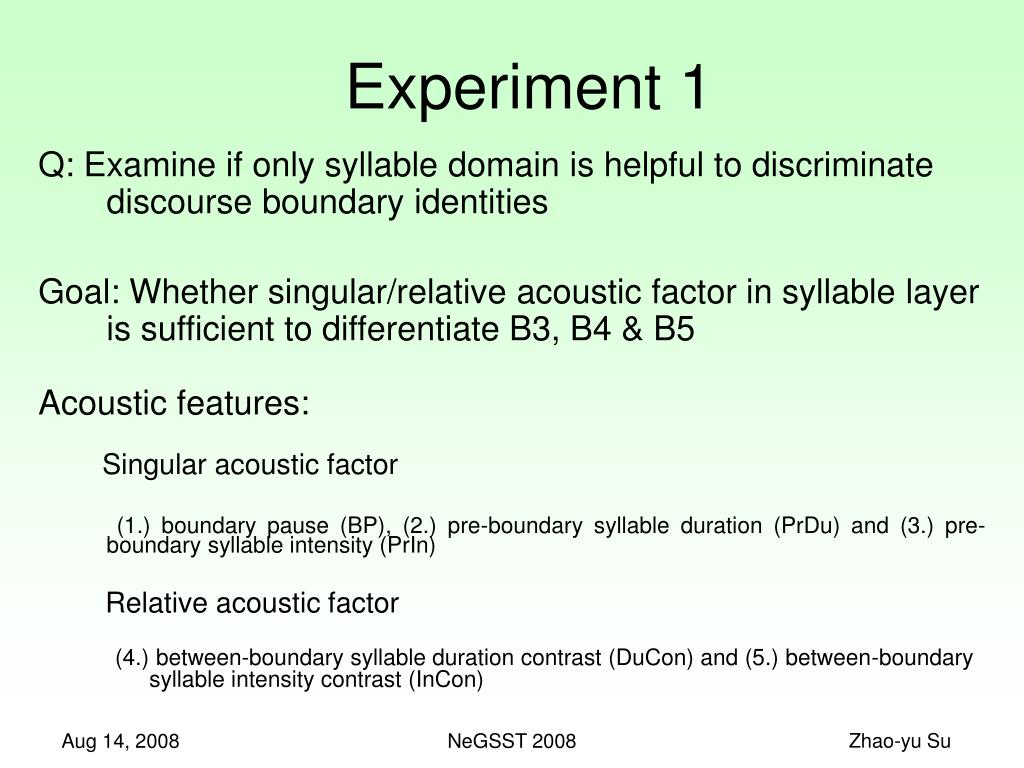 Experiment 1

Q: Examine if only syllable domain is helpful to discriminate discourse boundary identities

Goal: Whether singular/relative acoustic factor in syllable layer is sufficient to differentiate B3, B4 & B5

Acoustic features:

Singular acoustic factor

(1.) boundary pause (BP), (2.) pre-boundary syllable duration (PrDu) and (3.) pre-boundary syllable intensity (PrIn)

Relative acoustic factor

(4.) between-boundary syllable duration contrast (DuCon) and (5.) between-boundary syllable intensity contrast (InCon)

Aug 14, 2008

NeGSST 2008

Zhao-yu Su